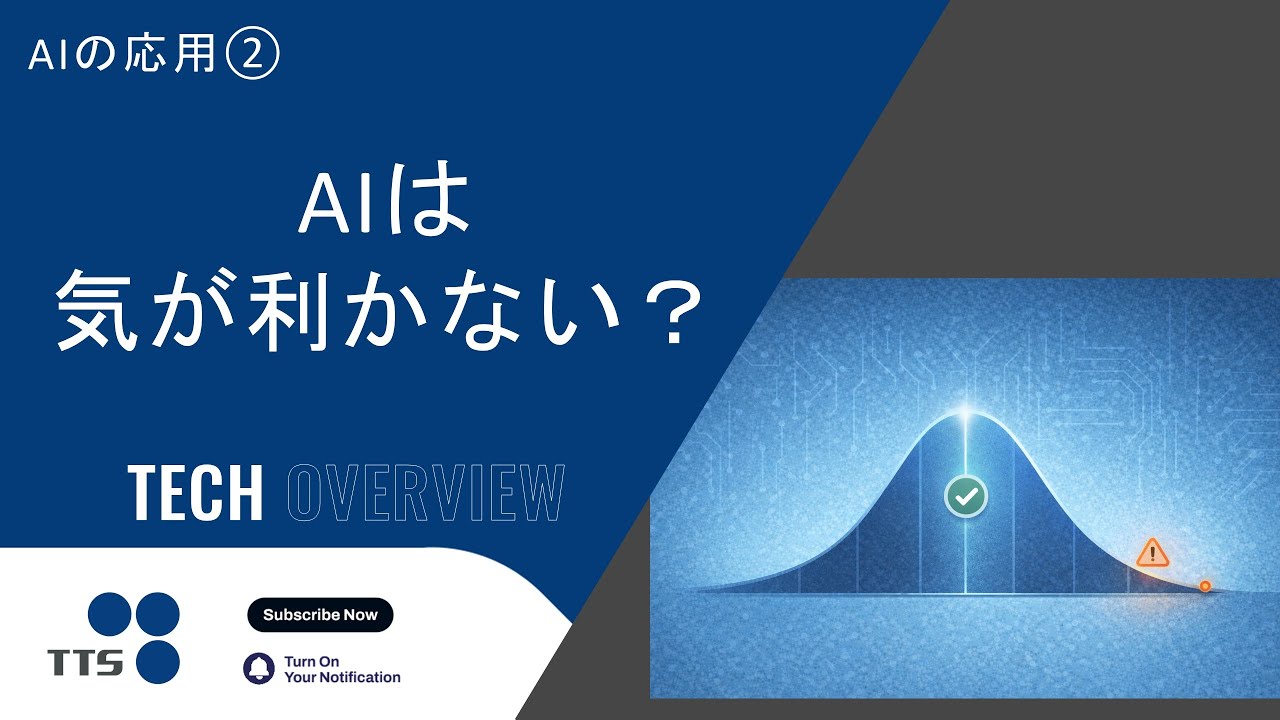 AIの応用②

AIは
気が利かない？

TECH OVERVIEW

TTS

Subscribe Now

Turn On
Your Notification